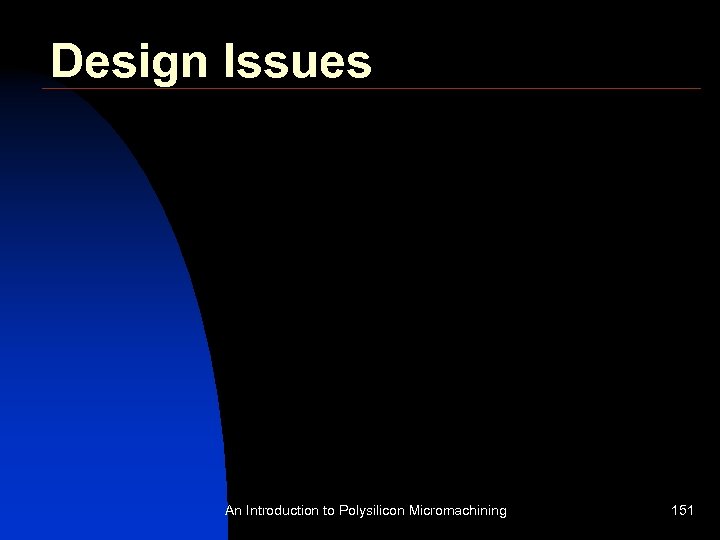 Design Issues

An Introduction to Polysilicon Micromachining

151